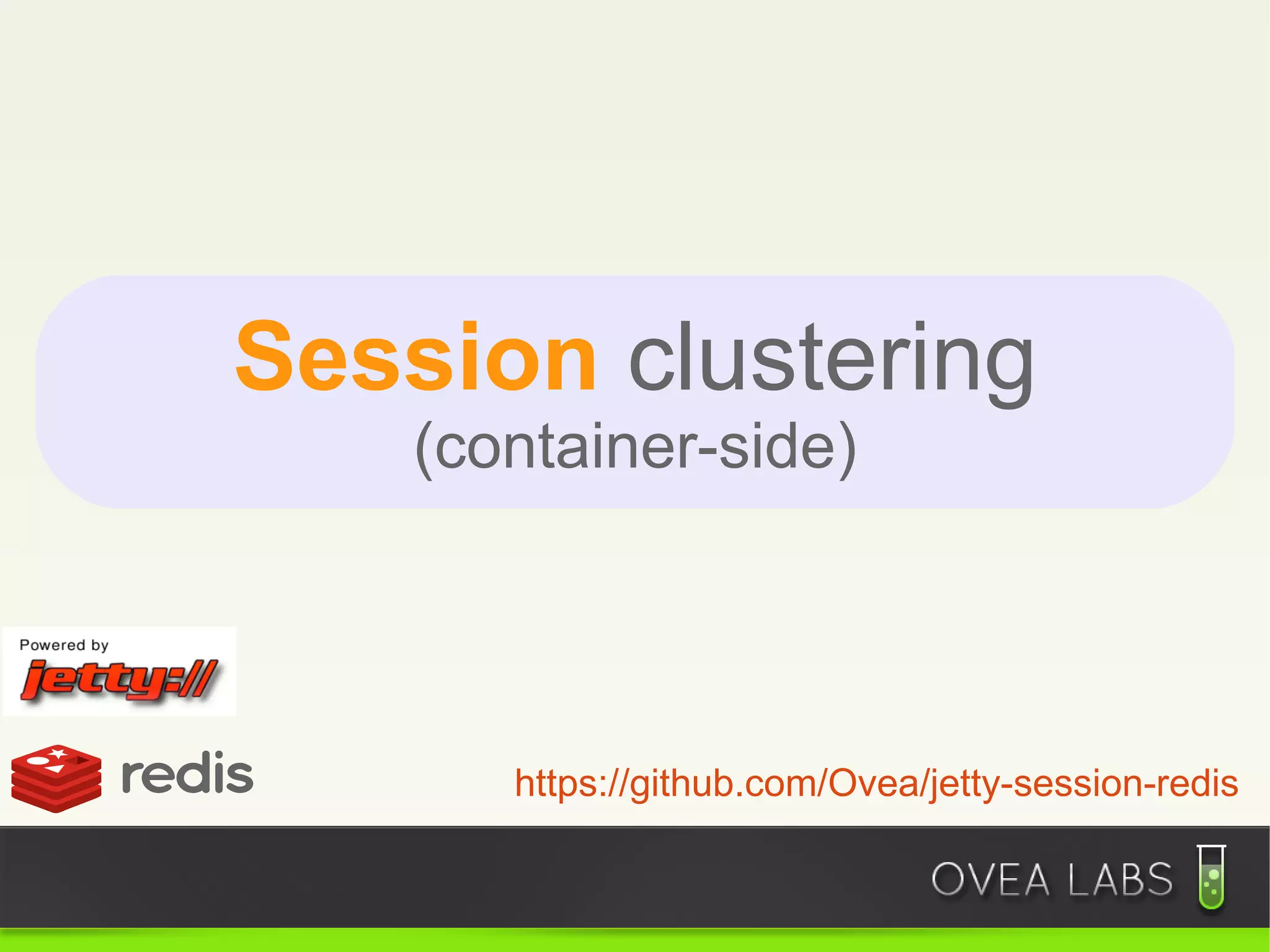 Session clustering
(container-side)

Powered by
jetty://

redis

https://github.com/Ovea/jetty-session-redis

OVEA LABS